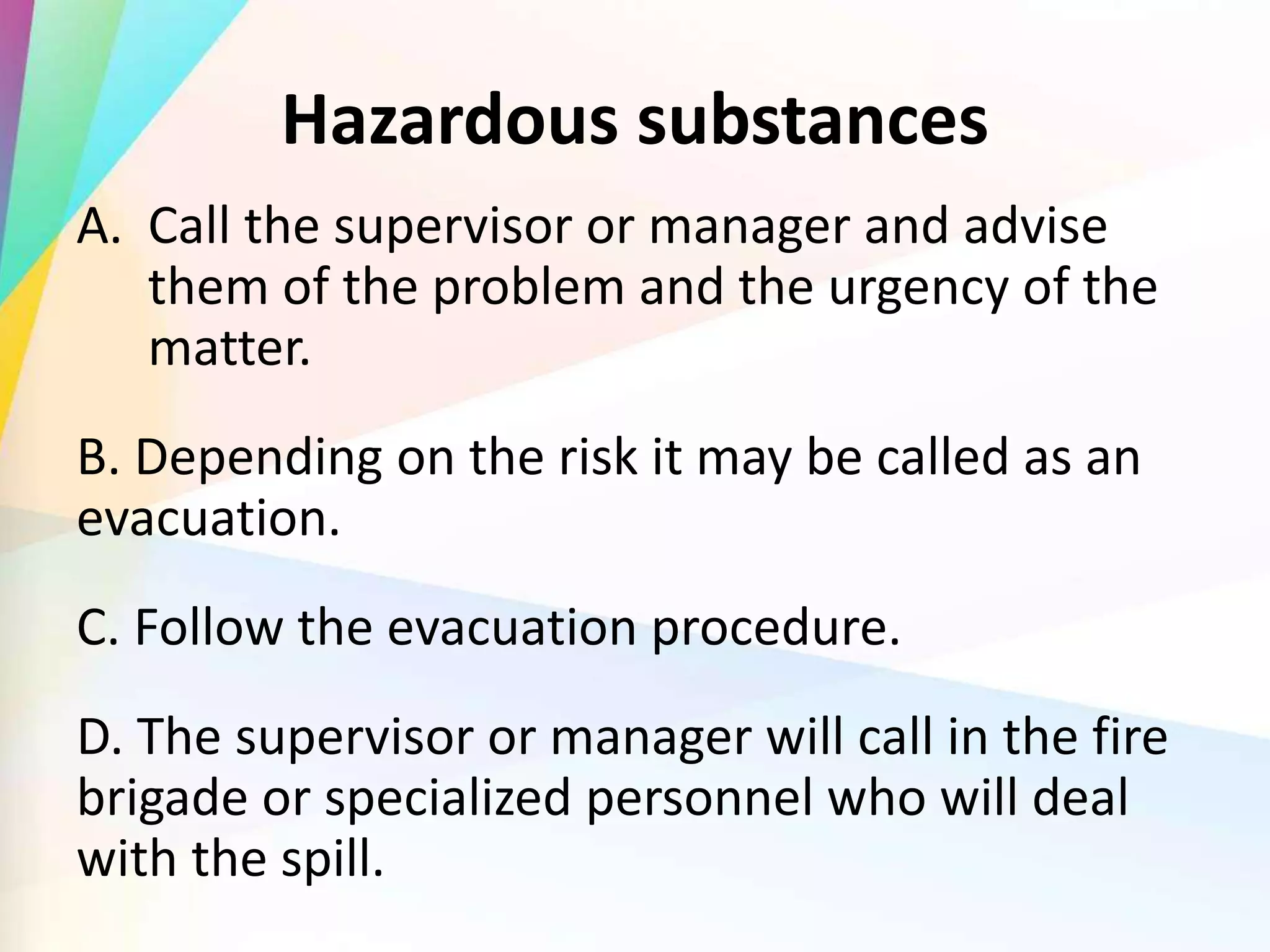 Hazardous substances

A. Call the supervisor or manager and advise them of the problem and the urgency of the matter.

B. Depending on the risk it may be called as an evacuation.

C. Follow the evacuation procedure.

D. The supervisor or manager will call in the fire brigade or specialized personnel who will deal with the spill.